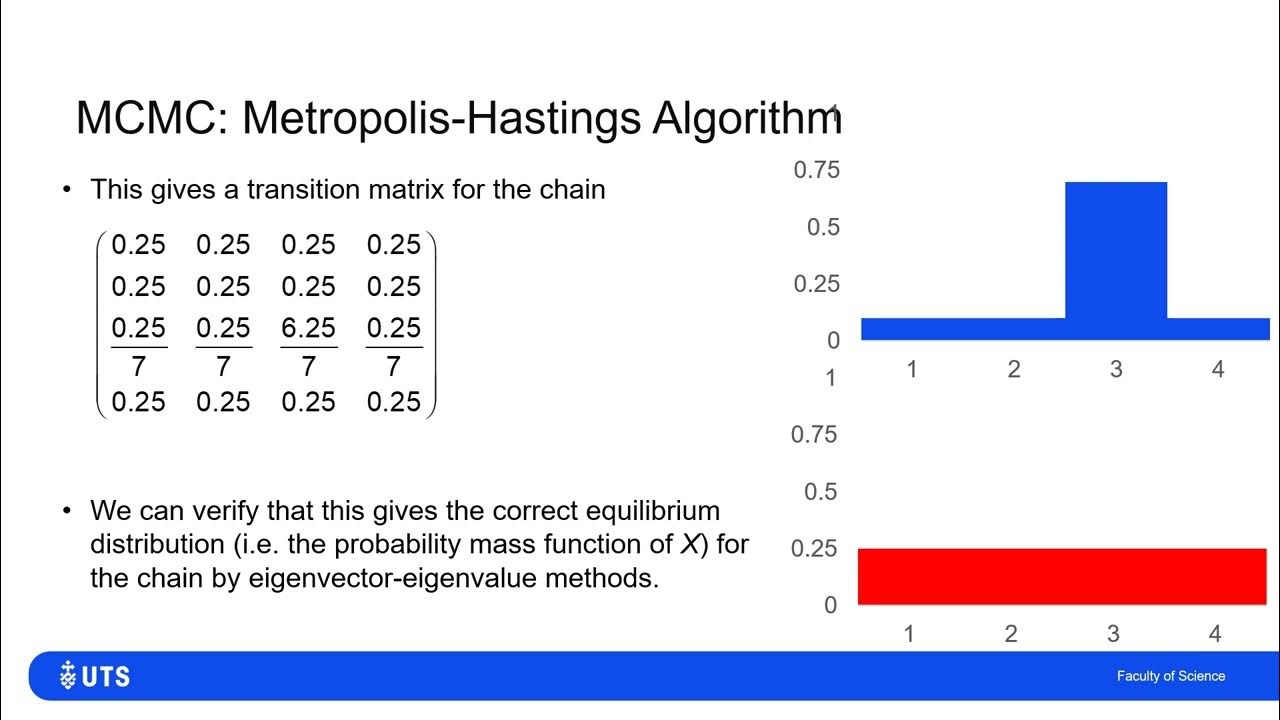 MCMC: Metropolis-Hastings Algorithm

• This gives a transition matrix for the chain

$\begin{pmatrix} 0.25 & 0.25 & 0.25 & 0.25 \\ 0.25 & 0.25 & 0.25 & 0.25 \\ \frac{0.25}{7} & \frac{0.25}{7} & \frac{6.25}{7} & \frac{0.25}{7} \\ 0.25 & 0.25 & 0.25 & 0.25 \end{pmatrix}$

• We can verify that this gives the correct equilibrium distribution (i.e. the probability mass function of $X$) for the chain by eigenvector-eigenvalue methods.

1
0.75
0.5
0.25
0
1 2 3 4

1
0.75
0.5
0.25
0
1 2 3 4

UTS

Faculty of Science